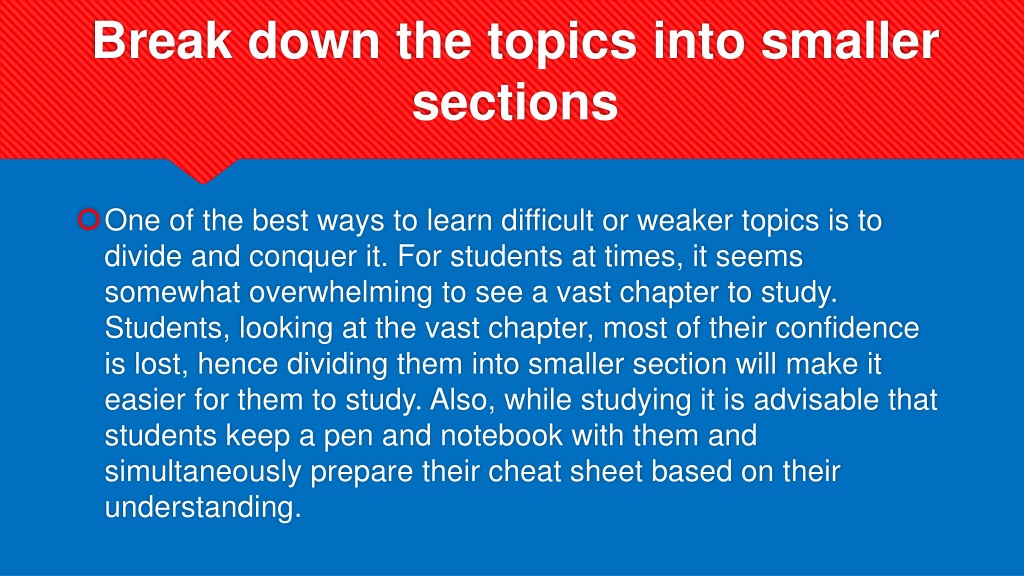 Break down the topics into smaller sections

One of the best ways to learn difficult or weaker topics is to divide and conquer it. For students at times, it seems somewhat overwhelming to see a vast chapter to study. Students, looking at the vast chapter, most of their confidence is lost, hence dividing them into smaller section will make it easier for them to study. Also, while studying it is advisable that students keep a pen and notebook with them and simultaneously prepare their cheat sheet based on their understanding.